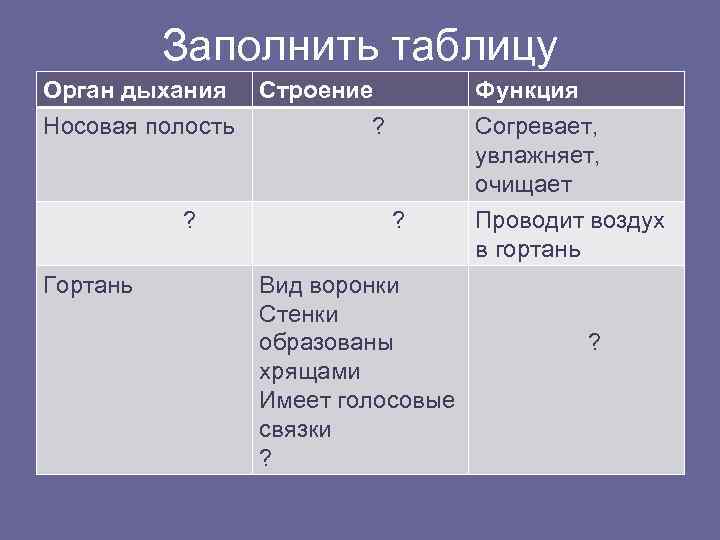 Заполнить таблицу

| Орган дыхания | Строение | Функция |
|---|---|---|
| Носовая полость | ? | Согревает, увлажняет, очищает |
| ? | ? | Проводит воздух в гортань |
| Гортань | Вид воронки Стенки образованы хрящами Имеет голосовые связки ? | ? |